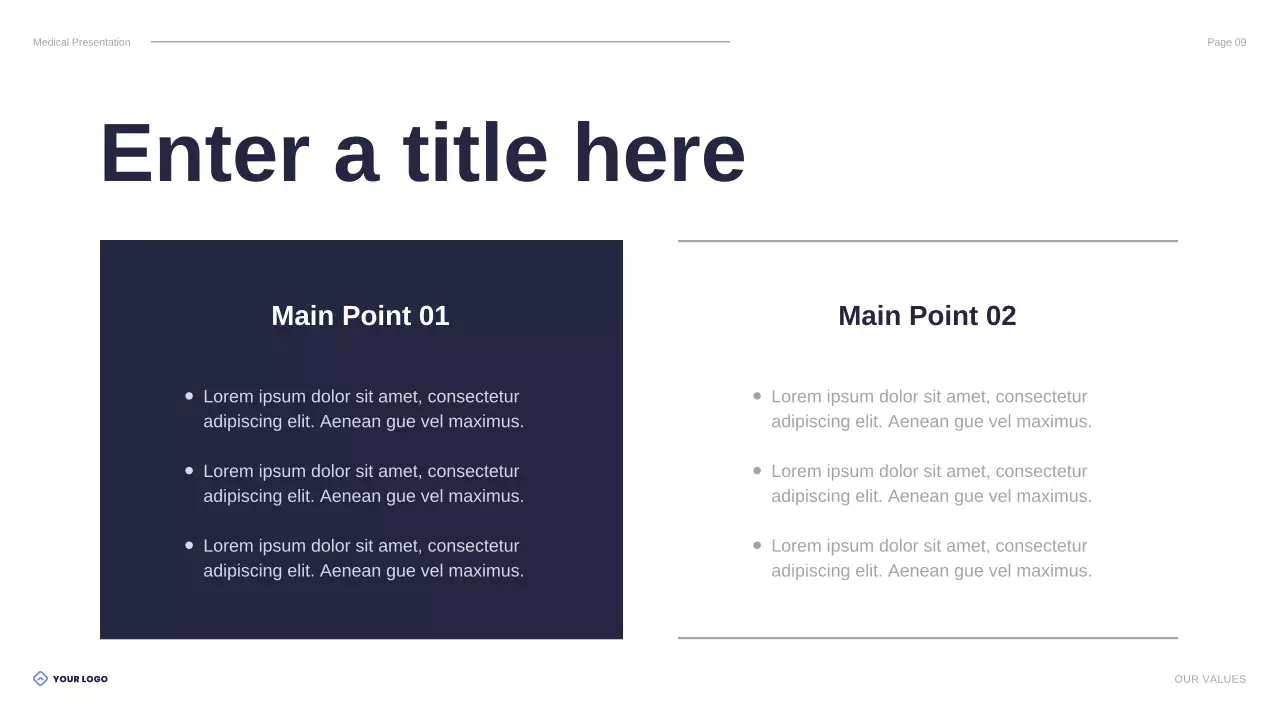 Medical Presentation

Page 09

Enter a title here

Main Point 01

- Lorem ipsum dolor sit amet, consectetur adipiscing elit. Aenean gue vel maximus.
- Lorem ipsum dolor sit amet, consectetur adipiscing elit. Aenean gue vel maximus.
- Lorem ipsum dolor sit amet, consectetur adipiscing elit. Aenean gue vel maximus.

Main Point 02

- Lorem ipsum dolor sit amet, consectetur adipiscing elit. Aenean gue vel maximus.
- Lorem ipsum dolor sit amet, consectetur adipiscing elit. Aenean gue vel maximus.
- Lorem ipsum dolor sit amet, consectetur adipiscing elit. Aenean gue vel maximus.

YOUR LOGO

OUR VALUES